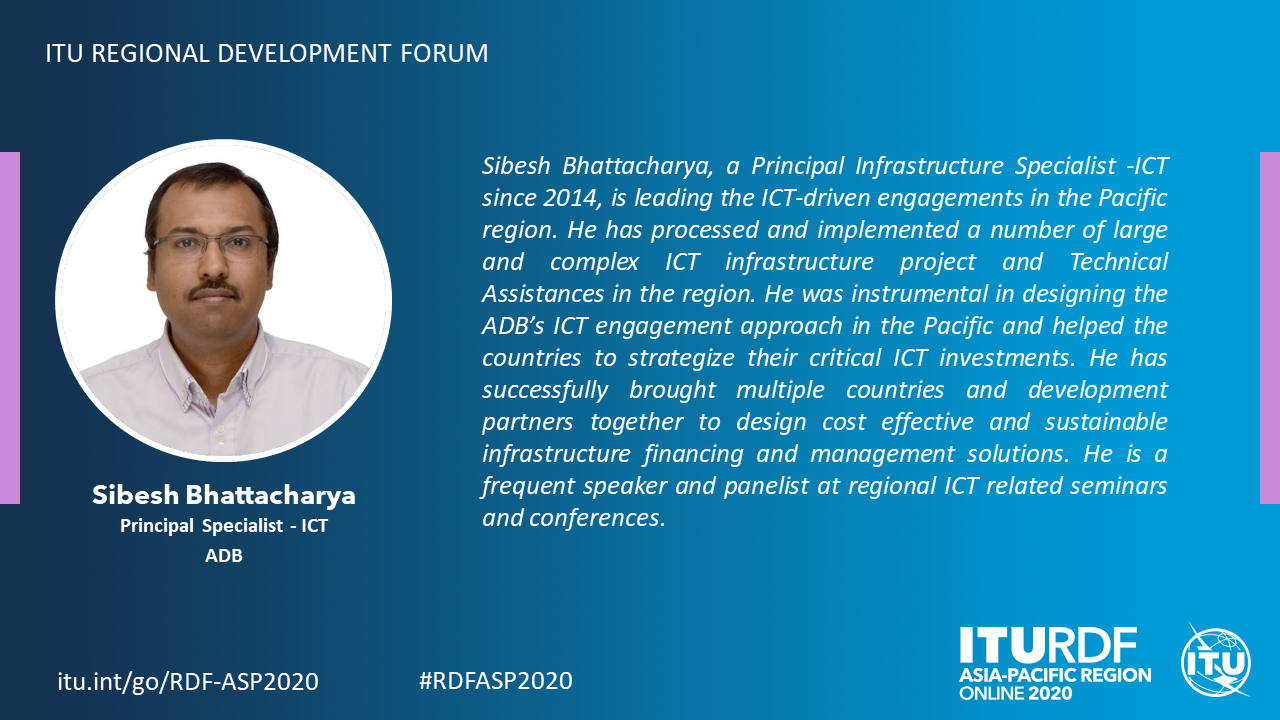 ITU REGIONAL DEVELOPMENT FORUM

Sibesh Bhattacharya
Principal Specialist - ICT
ADB

Sibesh Bhattacharya, a Principal Infrastructure Specialist -ICT since 2014, is leading the ICT-driven engagements in the Pacific region. He has processed and implemented a number of large and complex ICT infrastructure project and Technical Assistances in the region. He was instrumental in designing the ADB's ICT engagement approach in the Pacific and helped the countries to strategize their critical ICT investments. He has successfully brought multiple countries and development partners together to design cost effective and sustainable infrastructure financing and management solutions. He is a frequent speaker and panelist at regional ICT related seminars and conferences.

itu.int/go/RDF-ASP2020

#RDFASP2020

ITURDF
ASIA-PACIFIC REGION
ONLINE 2020

ITU